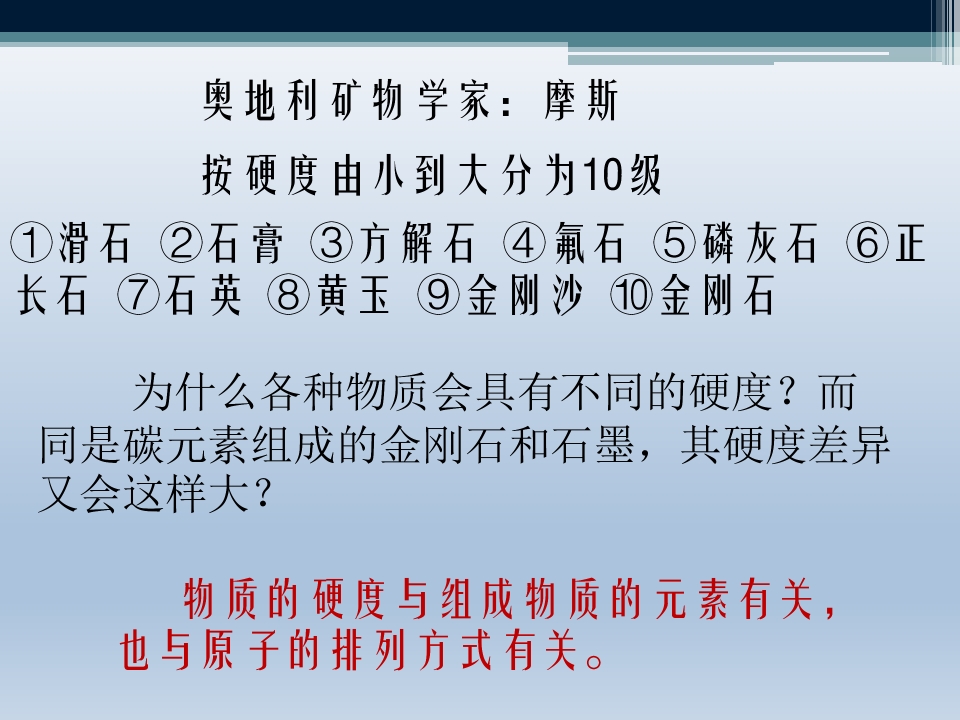 奥地利矿物学家：摩斯

按硬度由小到大分为10级

①滑石 ②石膏 ③方解石 ④氟石 ⑤磷灰石 ⑥正长石 ⑦石英 ⑧黄玉 ⑨金刚沙 ⑩金刚石

为什么各种物质会具有不同的硬度？而同是碳元素组成的金刚石和石墨，其硬度差异又会这样大？

物质的硬度与组成物质的元素有关，也与原子的排列方式有关。